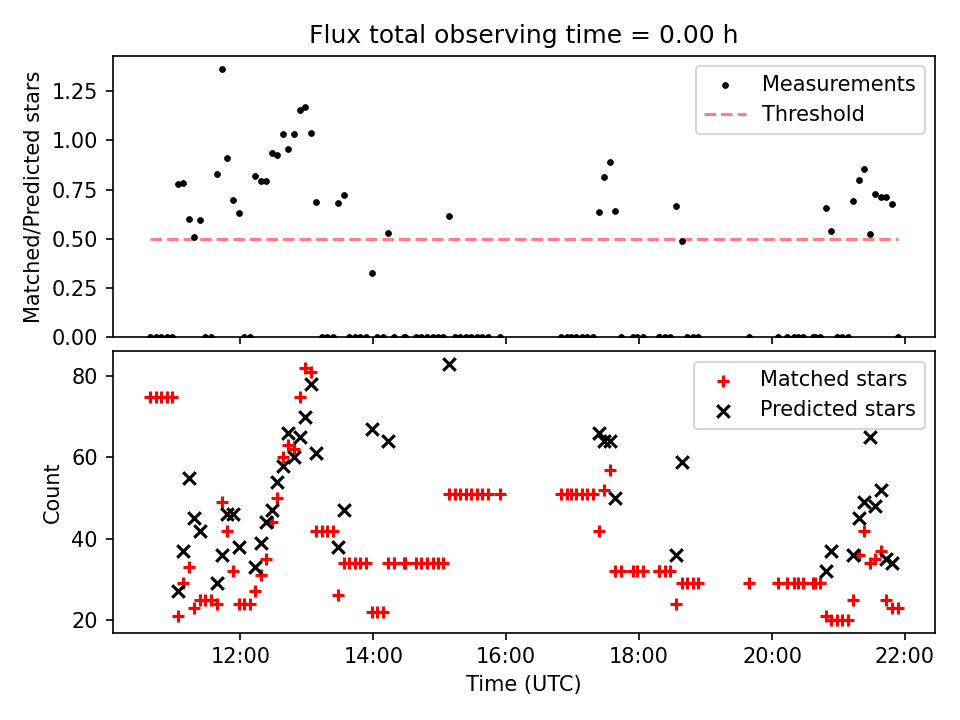 Flux total observing time = 0.00 h

Matched/Predicted stars

1.25
1.00
0.75
0.50
0.25
0.00

Measurements
Threshold

Count

80
60
40
20

Matched stars
Predicted stars

12:00
14:00
16:00
18:00
20:00
22:00

Time (UTC)